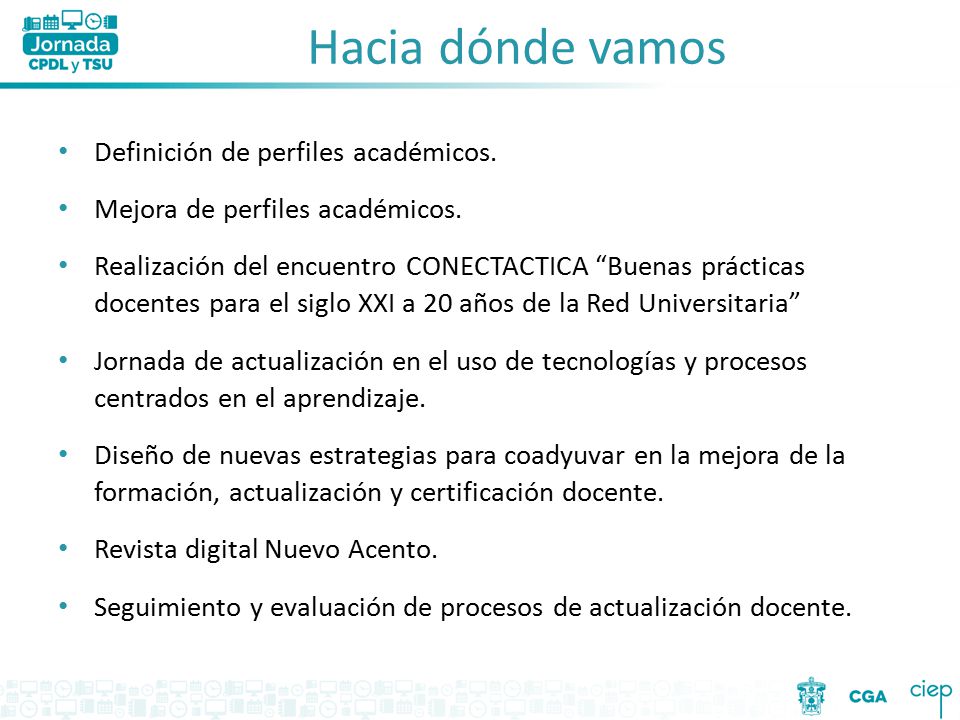 Jornada
CPDL y TSU

Hacia dónde vamos

• Definición de perfiles académicos.

• Mejora de perfiles académicos.

• Realización del encuentro CONECTACTICA “Buenas prácticas docentes para el siglo XXI a 20 años de la Red Universitaria”

• Jornada de actualización en el uso de tecnologías y procesos centrados en el aprendizaje.

• Diseño de nuevas estrategias para coadyuvar en la mejora de la formación, actualización y certificación docente.

• Revista digital Nuevo Acento.

• Seguimiento y evaluación de procesos de actualización docente.

CGA ciep